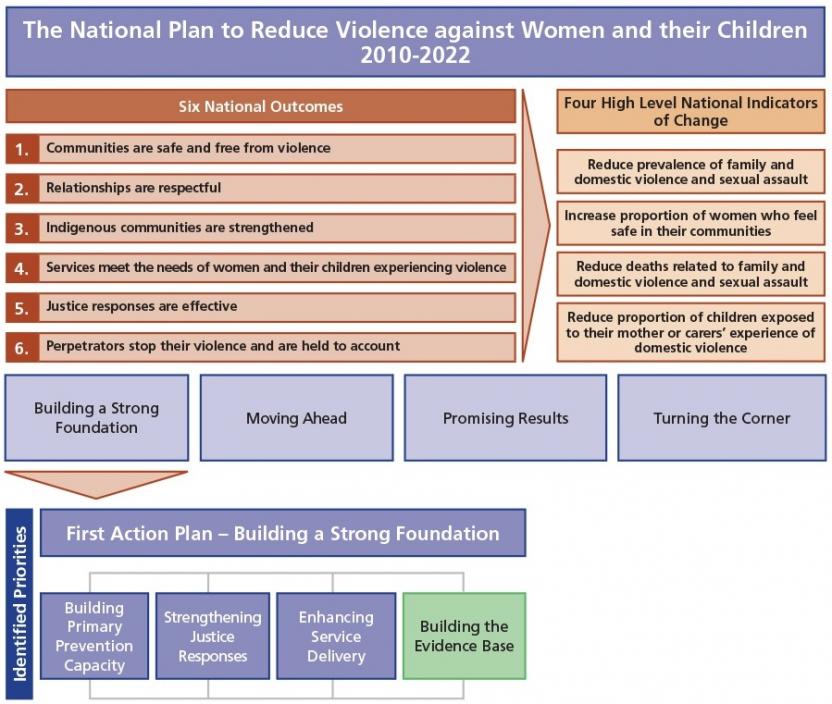 The National Plan to Reduce Violence against Women and their Children 2010-2022

Six National Outcomes

1. Communities are safe and free from violence

2. Relationships are respectful

3. Indigenous communities are strengthened

4. Services meet the needs of women and their children experiencing violence

5. Justice responses are effective

6. Perpetrators stop their violence and are held to account

Four High Level National Indicators of Change

Reduce prevalence of family and domestic violence and sexual assault

Increase proportion of women who feel safe in their communities

Reduce deaths related to family and domestic violence and sexual assault

Reduce proportion of children exposed to their mother or carers' experience of domestic violence

Building a Strong Foundation

Moving Ahead

Promising Results

Turning the Corner

Identified Priorities

First Action Plan – Building a Strong Foundation

Building Primary Prevention Capacity

Strengthening Justice Responses

Enhancing Service Delivery

Building the Evidence Base